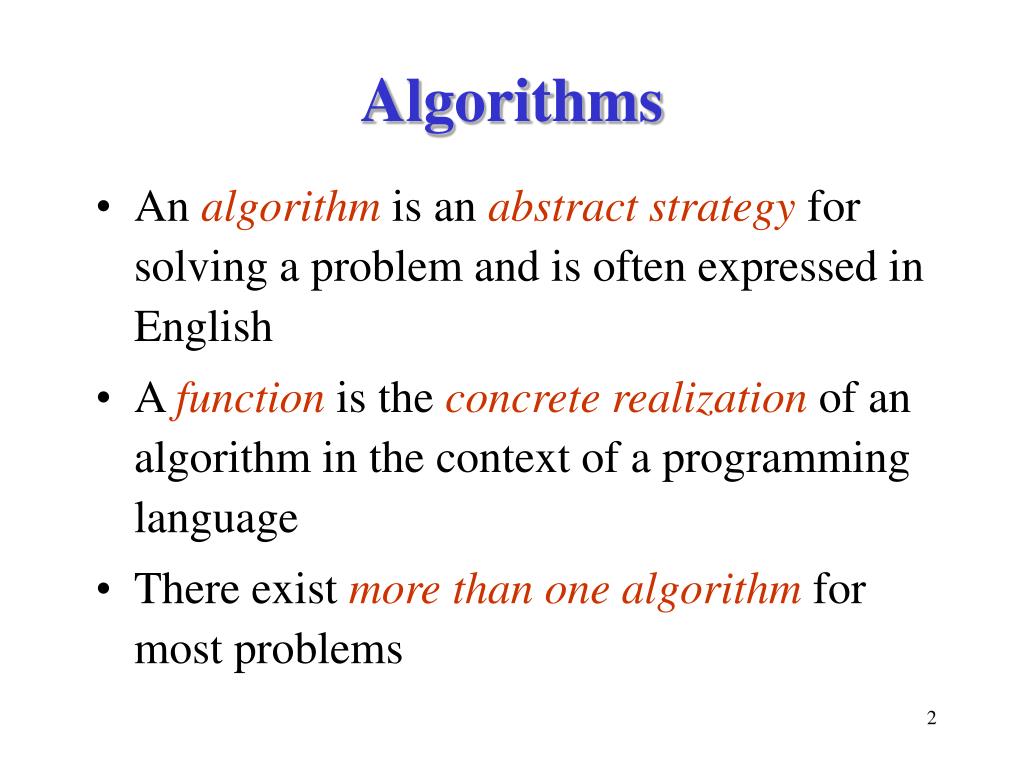 Algorithms

• An algorithm is an abstract strategy for solving a problem and is often expressed in English

• A function is the concrete realization of an algorithm in the context of a programming language

• There exist more than one algorithm for most problems

2